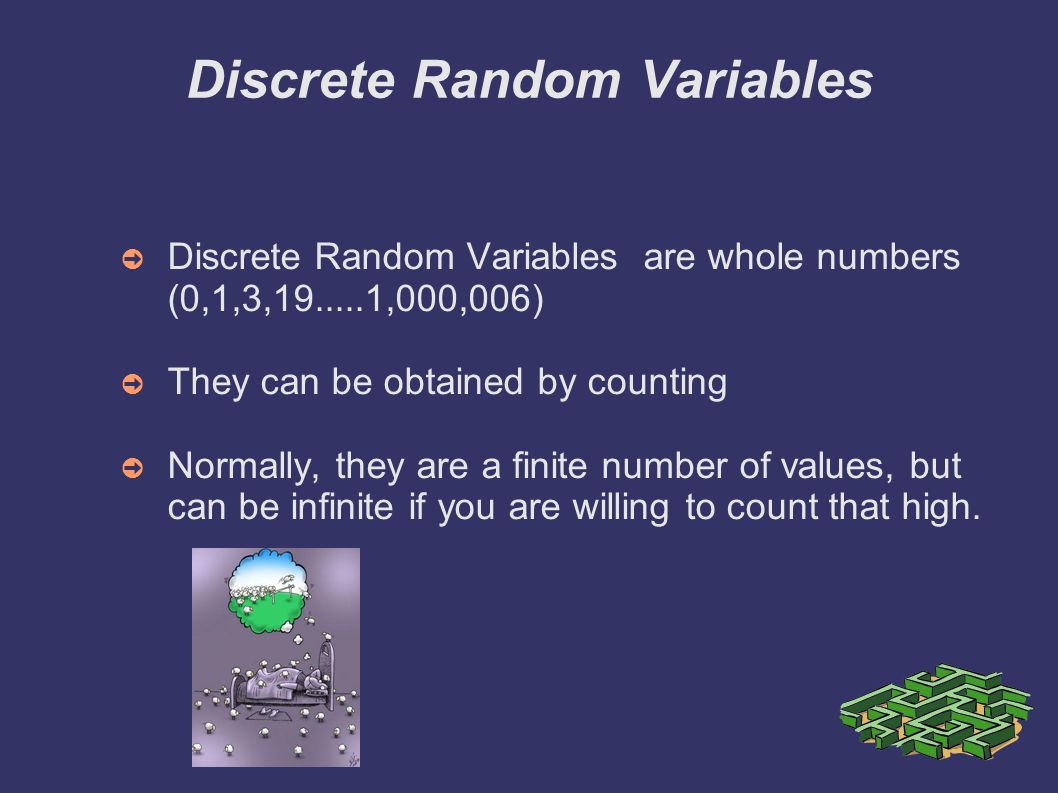 Discrete Random Variables

➲ Discrete Random Variables are whole numbers (0,1,3,19.....1,000,006)

➲ They can be obtained by counting

➲ Normally, they are a finite number of values, but can be infinite if you are willing to count that high.